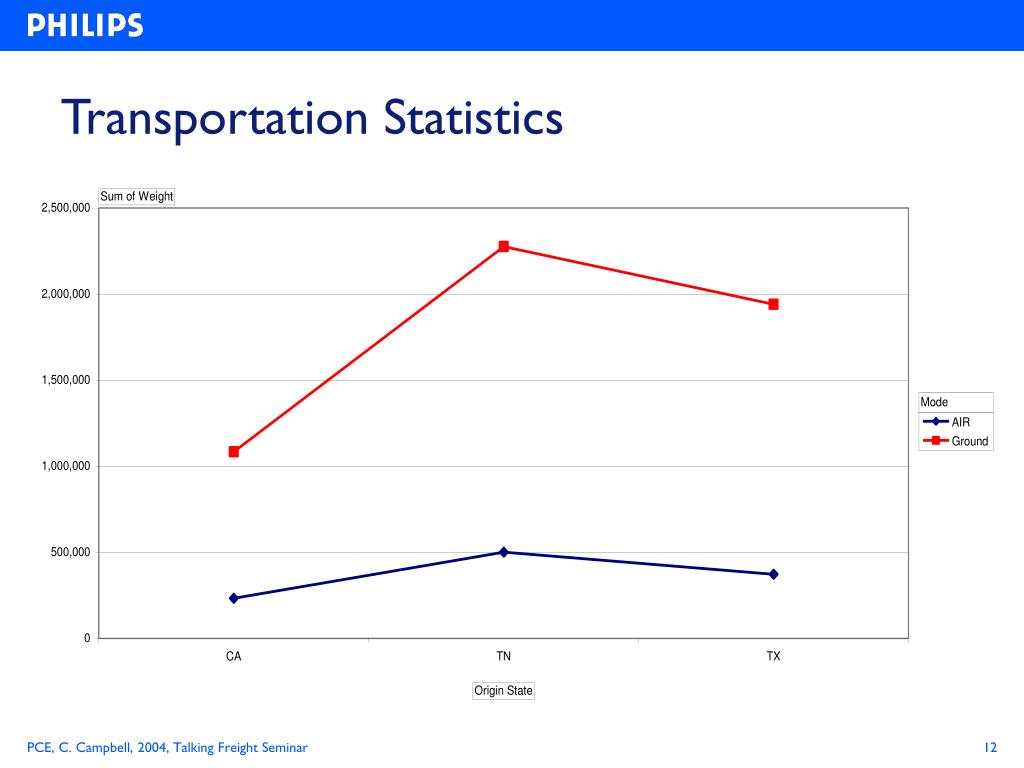 PHILIPS

Transportation Statistics

Sum of Weight

2,500,000
2,000,000
1,500,000
1,000,000
500,000
0

CA
TN
TX

Origin State

Mode
AIR
Ground

PCE, C. Campbell, 2004, Talking Freight Seminar

12